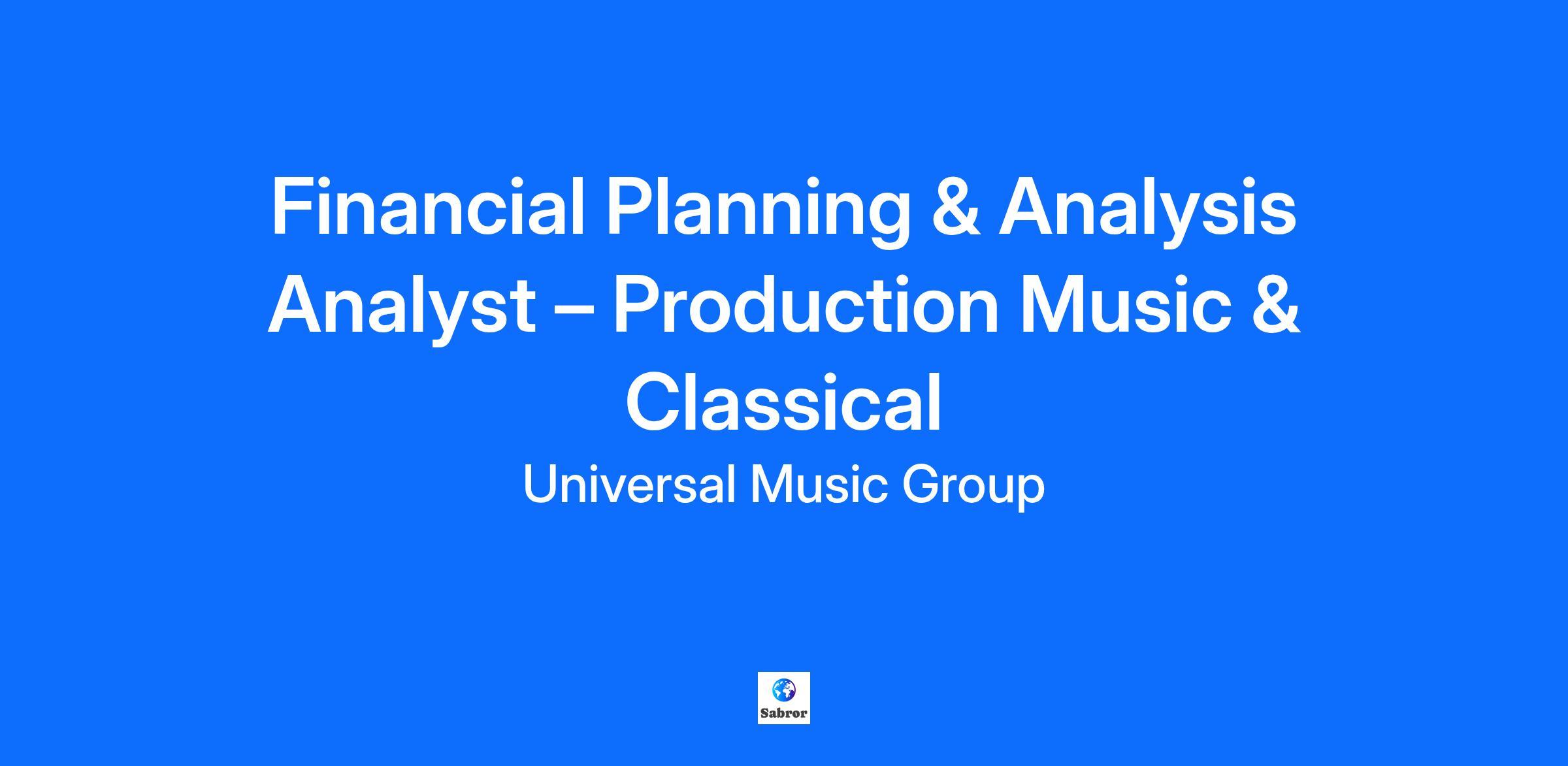 Financial Planning & Analysis Analyst – Production Music & Classical

Universal Music Group

Sabror